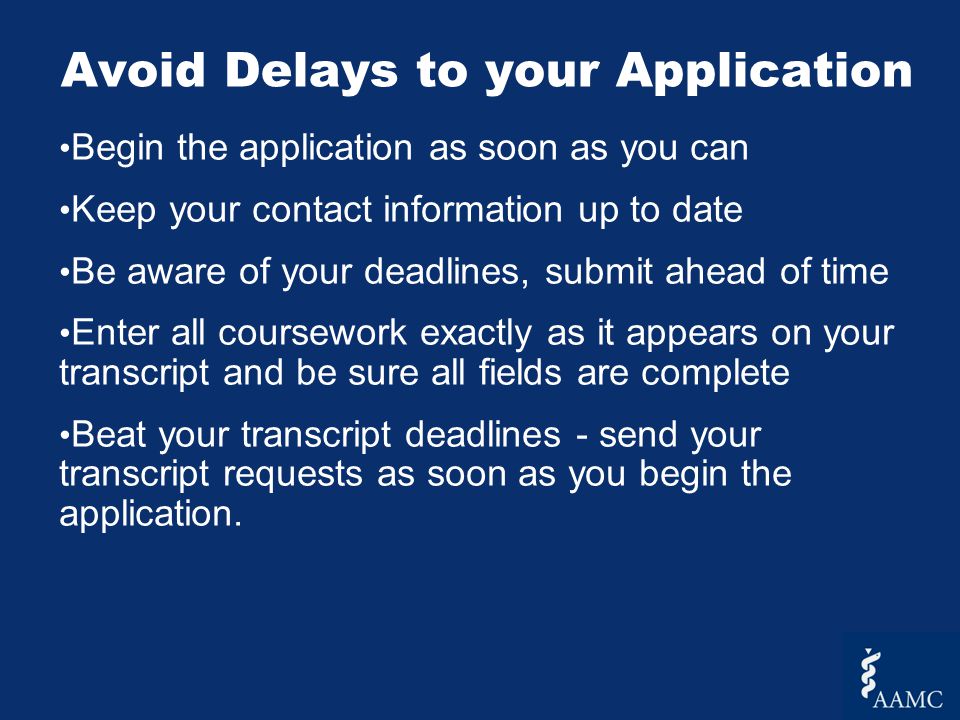 Avoid Delays to your Application

•Begin the application as soon as you can

•Keep your contact information up to date

•Be aware of your deadlines, submit ahead of time

•Enter all coursework exactly as it appears on your transcript and be sure all fields are complete

•Beat your transcript deadlines - send your transcript requests as soon as you begin the application.

AAMC